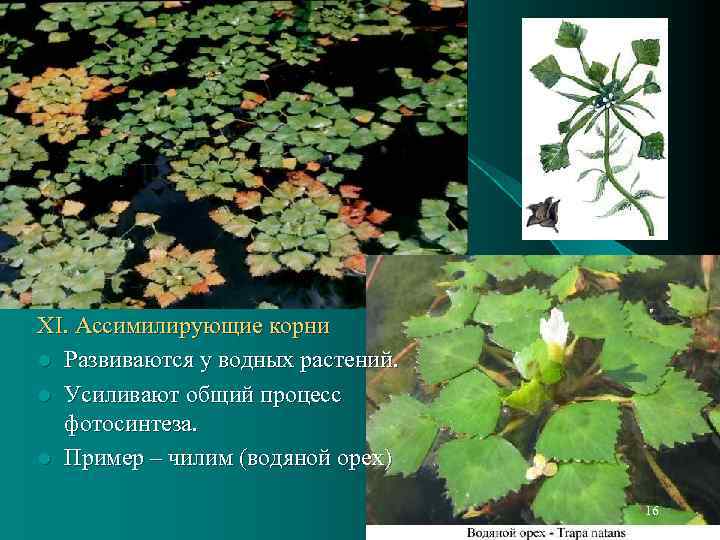 XI. Ассимилирующие корни

Развиваются у водных растений.

Усиливают общий процесс фотосинтеза.

Пример – чилим (водяной орех)

16

Водяной орех - Trapa natans